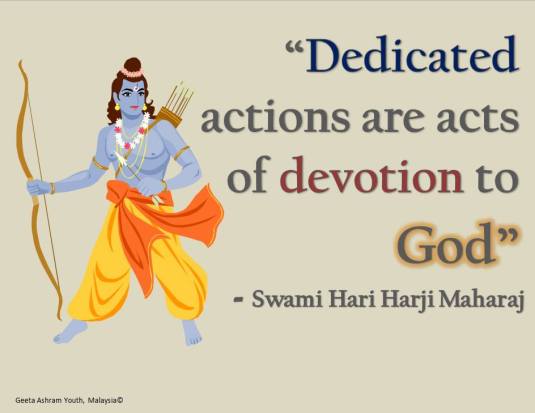 “Dedicated actions are acts of devotion to God”

- Swami Hari Harji Maharaj

Geeta Ashram Youth, Malaysia©